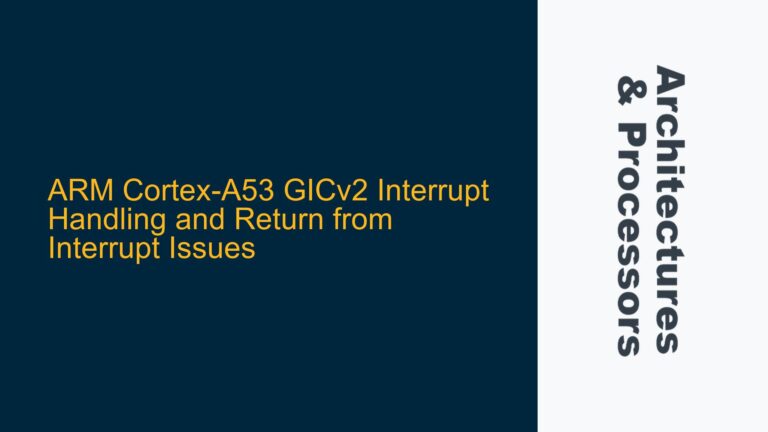 ARM Cortex-A53 GICv2 Interrupt Handling and Return from Interrupt Issues

Architectures & Processors